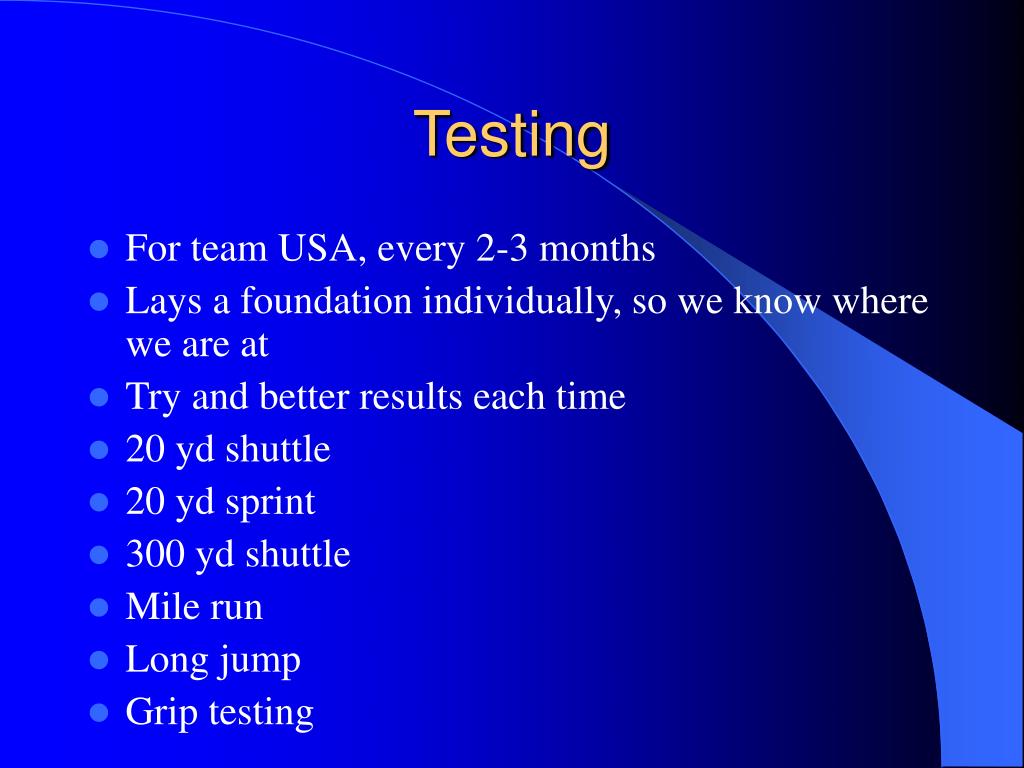 Testing

- For team USA, every 2-3 months
- Lays a foundation individually, so we know where we are at
- Try and better results each time
- 20 yd shuttle
- 20 yd sprint
- 300 yd shuttle
- Mile run
- Long jump
- Grip testing